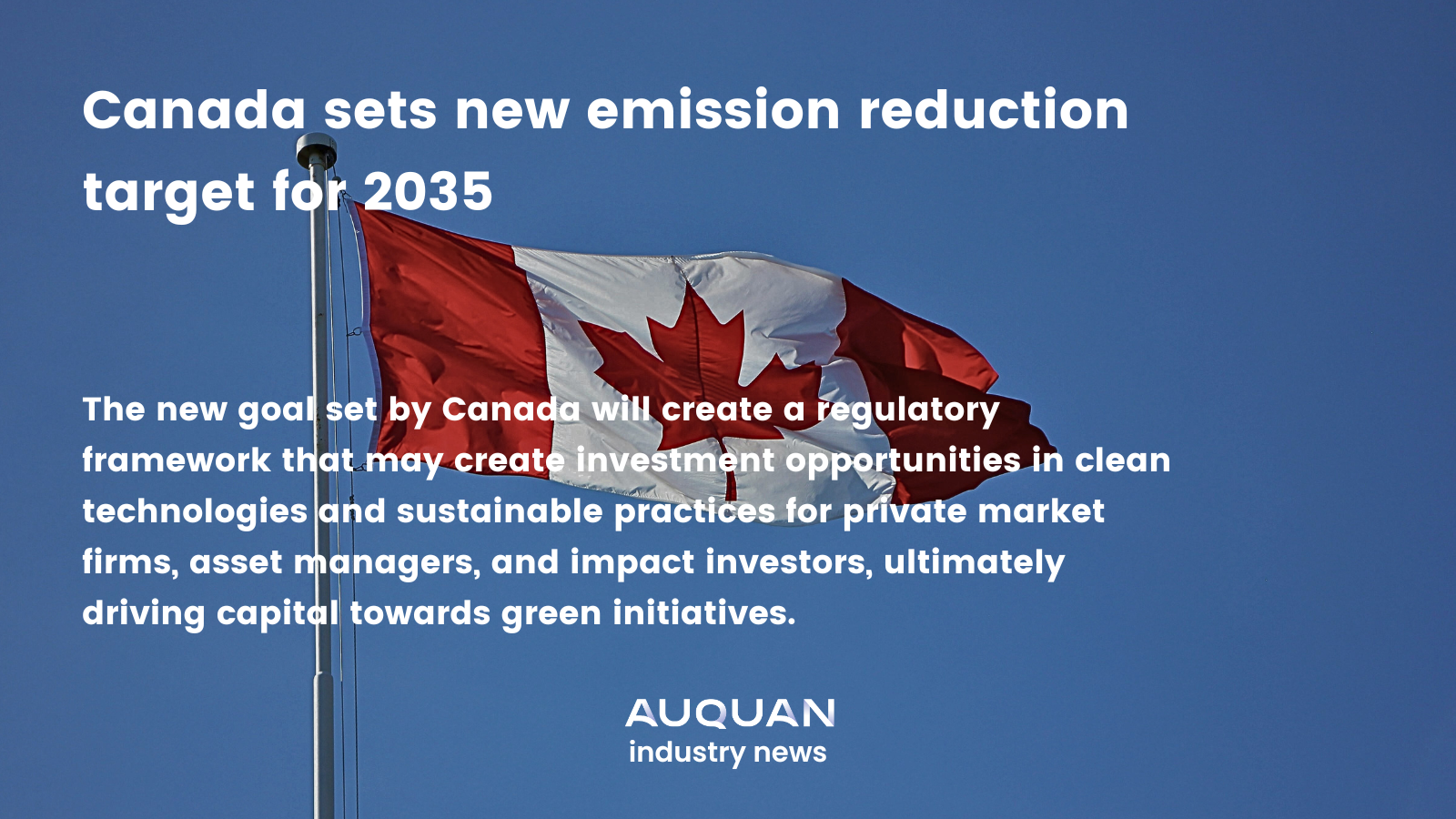 Canada sets new emission reduction target for 2035

The new goal set by Canada will create a regulatory framework that may create investment opportunities in clean technologies and sustainable practices for private market firms, asset managers, and impact investors, ultimately driving capital towards green initiatives.

AUQUAN
industry news